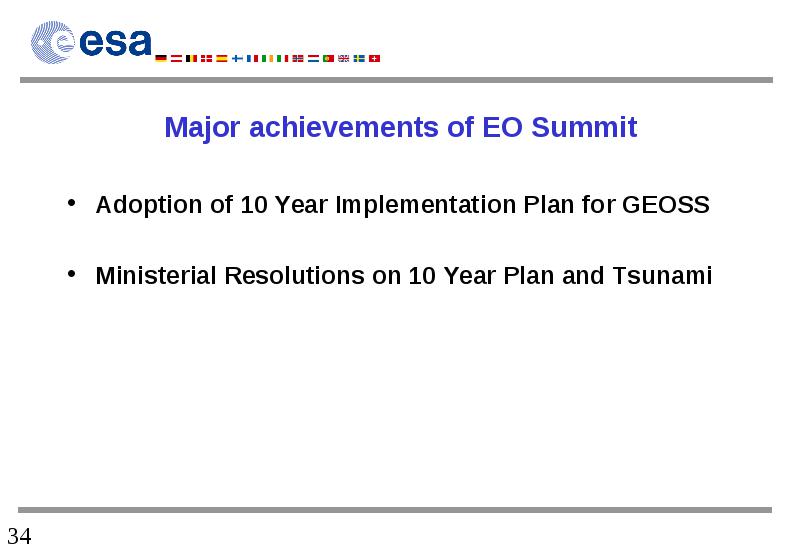 esa

Major achievements of EO Summit

• Adoption of 10 Year Implementation Plan for GEOSS

• Ministerial Resolutions on 10 Year Plan and Tsunami

34